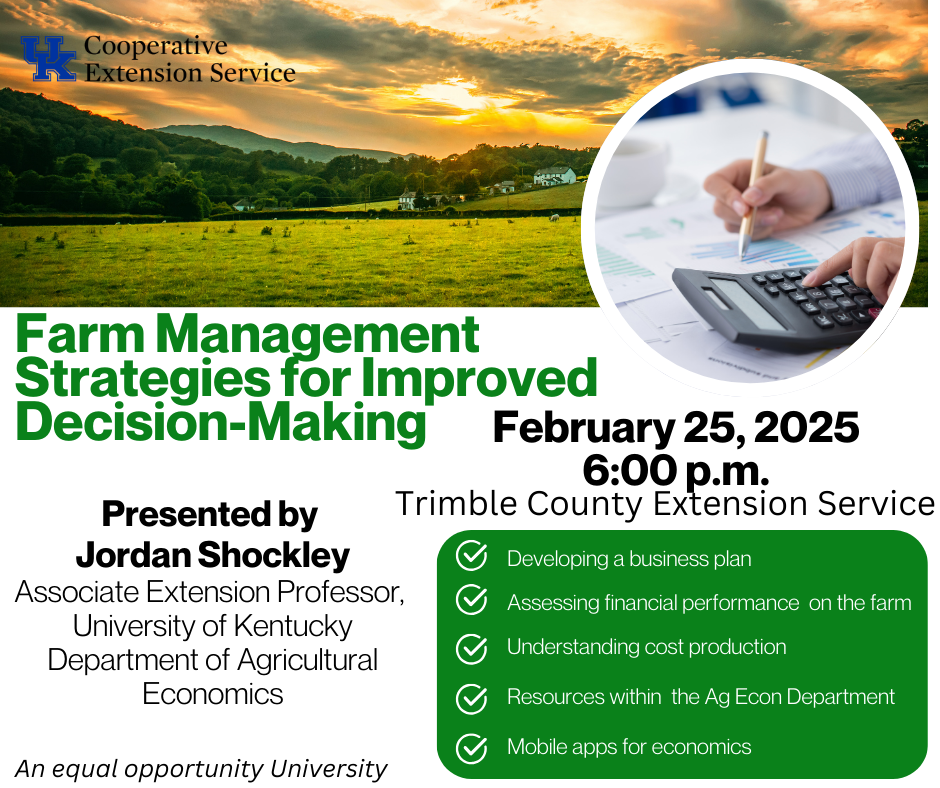 UK Cooperative Extension Service

Farm Management Strategies for Improved Decision-Making

February 25, 2025
6:00 p.m.
Trimble County Extension Service

Presented by
Jordan Shockley
Associate Extension Professor, University of Kentucky Department of Agricultural Economics

Developing a business plan
Assessing financial performance on the farm
Understanding cost production
Resources within the Ag Econ Department
Mobile apps for economics

An equal opportunity University